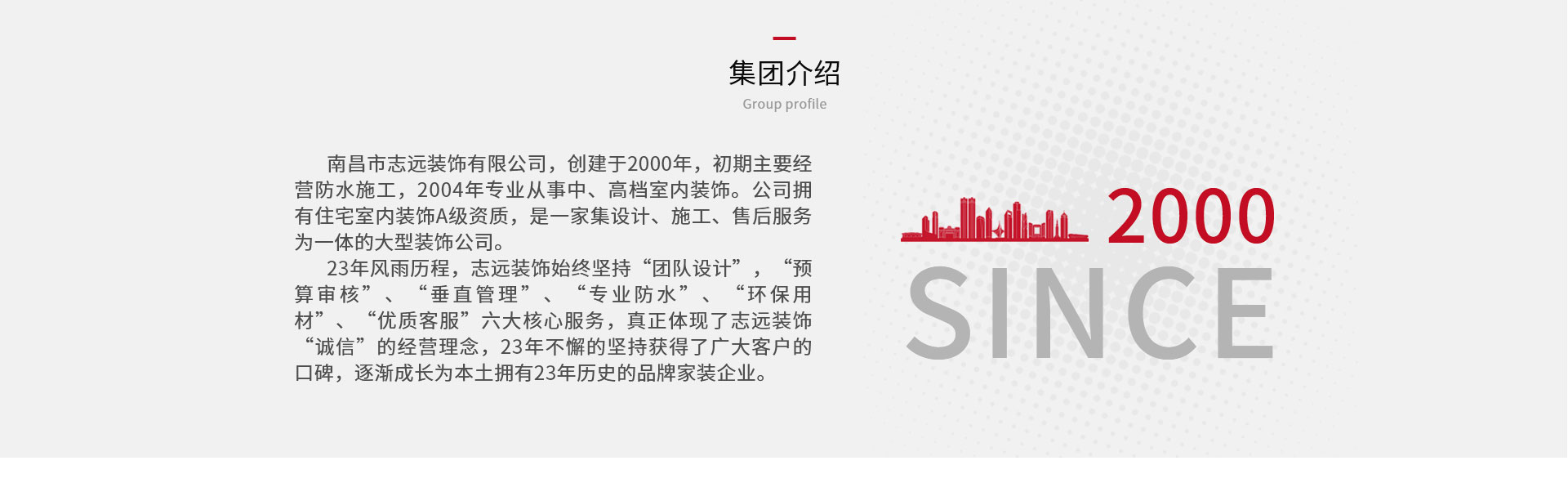 集团介绍

Group profile

南昌市志远装饰有限公司，创建于2000年，初期主要经营防水施工，2004年专业从事中、高档室内装饰。公司拥有住宅室内装饰A级资质，是一家集设计、施工、售后服务为一体的大型装饰公司。

23年风雨历程，志远装饰始终坚持“团队设计”，“预算审核”、“垂直管理”、“专业防水”、“环保用材”、“优质客服”六大核心服务，真正体现了志远装饰“诚信”的经营理念，23年不懈的坚持获得了广大客户的口碑，逐渐成长为本土拥有23年历史的品牌家装企业。

2000

SINCE